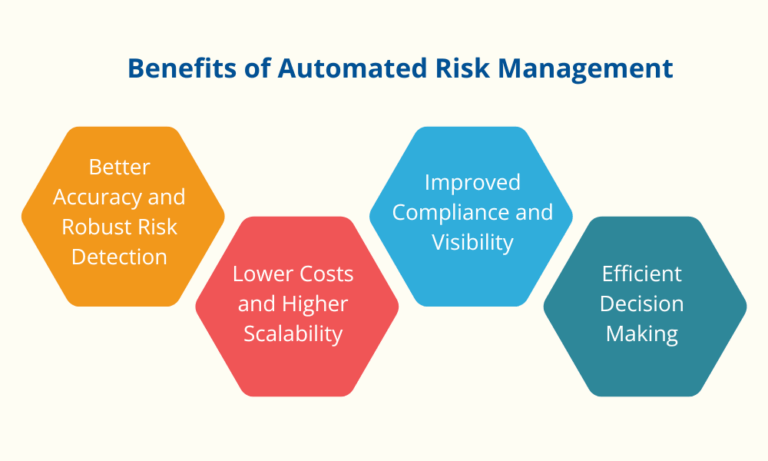 Benefits of Automated Risk Management

Better Accuracy and Robust Risk Detection

Lower Costs and Higher Scalability

Improved Compliance and Visibility

Efficient Decision Making